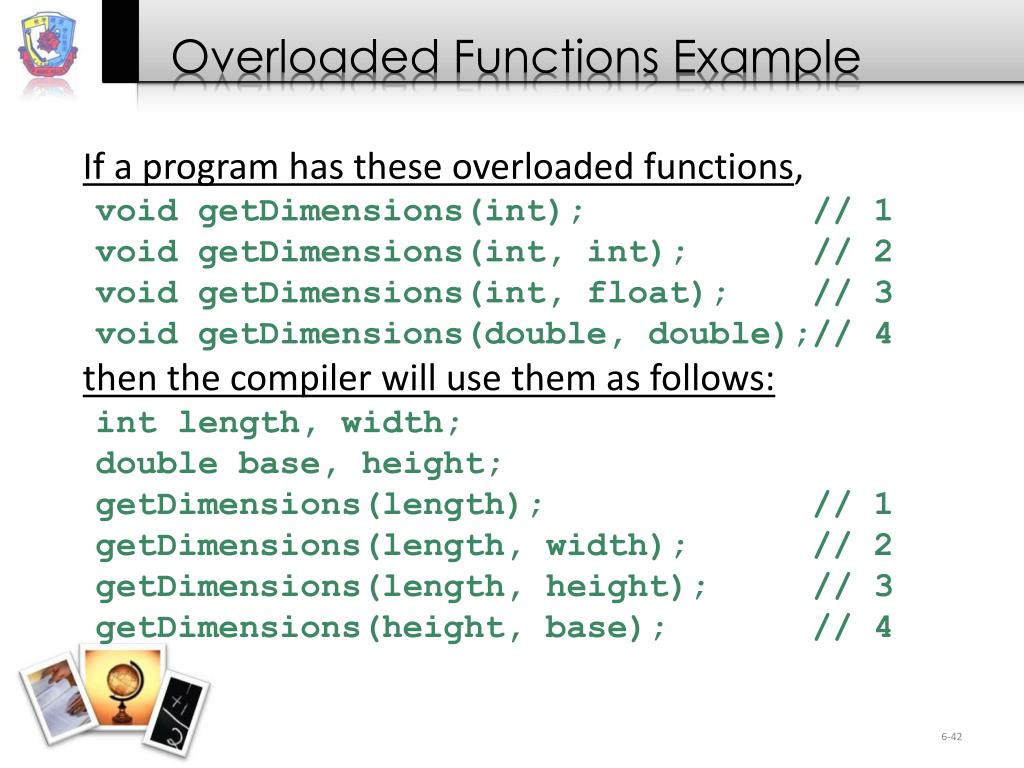 Overloaded Functions Example

If a program has these overloaded functions,

void getDimensions(int); // 1
void getDimensions(int, int); // 2
void getDimensions(int, float); // 3
void getDimensions(double, double);// 4

then the compiler will use them as follows:

int length, width;
double base, height;
getDimensions(length); // 1
getDimensions(length, width); // 2
getDimensions(length, height); // 3
getDimensions(height, base); // 4

6-42